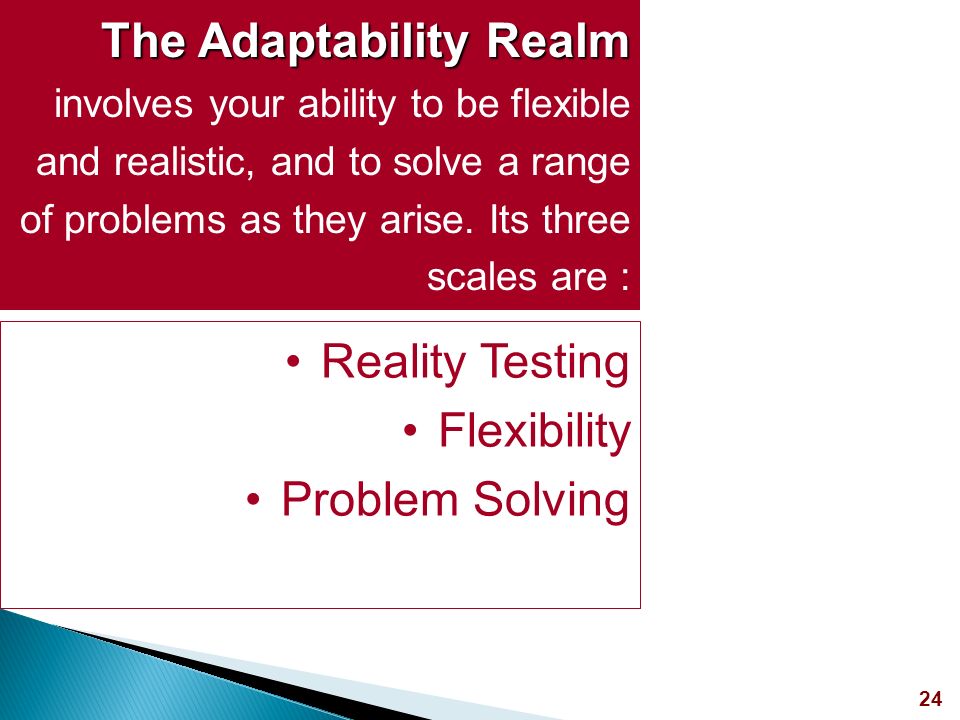 The Adaptability Realm involves your ability to be flexible and realistic, and to solve a range of problems as they arise. Its three scales are :

• Reality Testing
• Flexibility
• Problem Solving

24